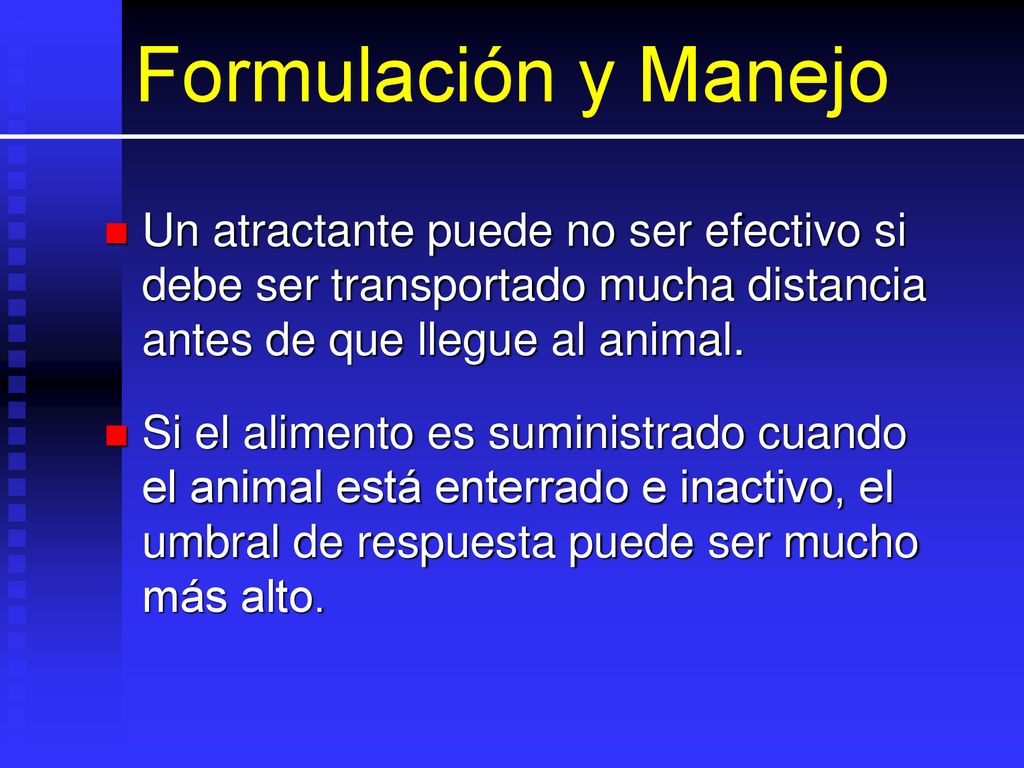 Formulación y Manejo

Un atractante puede no ser efectivo si debe ser transportado mucha distancia antes de que llegue al animal.

Si el alimento es suministrado cuando el animal está enterrado e inactivo, el umbral de respuesta puede ser mucho más alto.